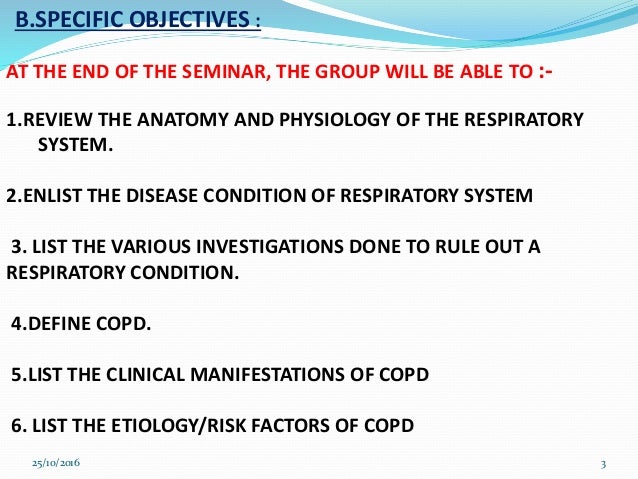 B.SPECIFIC OBJECTIVES :

AT THE END OF THE SEMINAR, THE GROUP WILL BE ABLE TO :-

1.REVIEW THE ANATOMY AND PHYSIOLOGY OF THE RESPIRATORY SYSTEM.

2.ENLIST THE DISEASE CONDITION OF RESPIRATORY SYSTEM

3. LIST THE VARIOUS INVESTIGATIONS DONE TO RULE OUT A RESPIRATORY CONDITION.

4.DEFINE COPD.

5.LIST THE CLINICAL MANIFESTATIONS OF COPD

6. LIST THE ETIOLOGY/RISK FACTORS OF COPD

25/10/2016

3